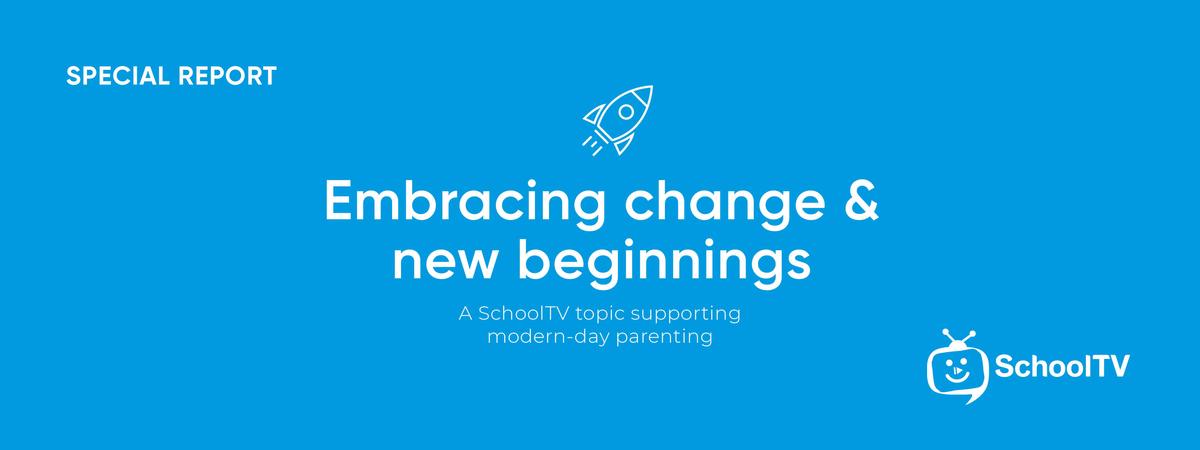 SPECIAL REPORT

Embracing change & new beginnings

A SchoolTV topic supporting modern-day parenting

SchoolTV